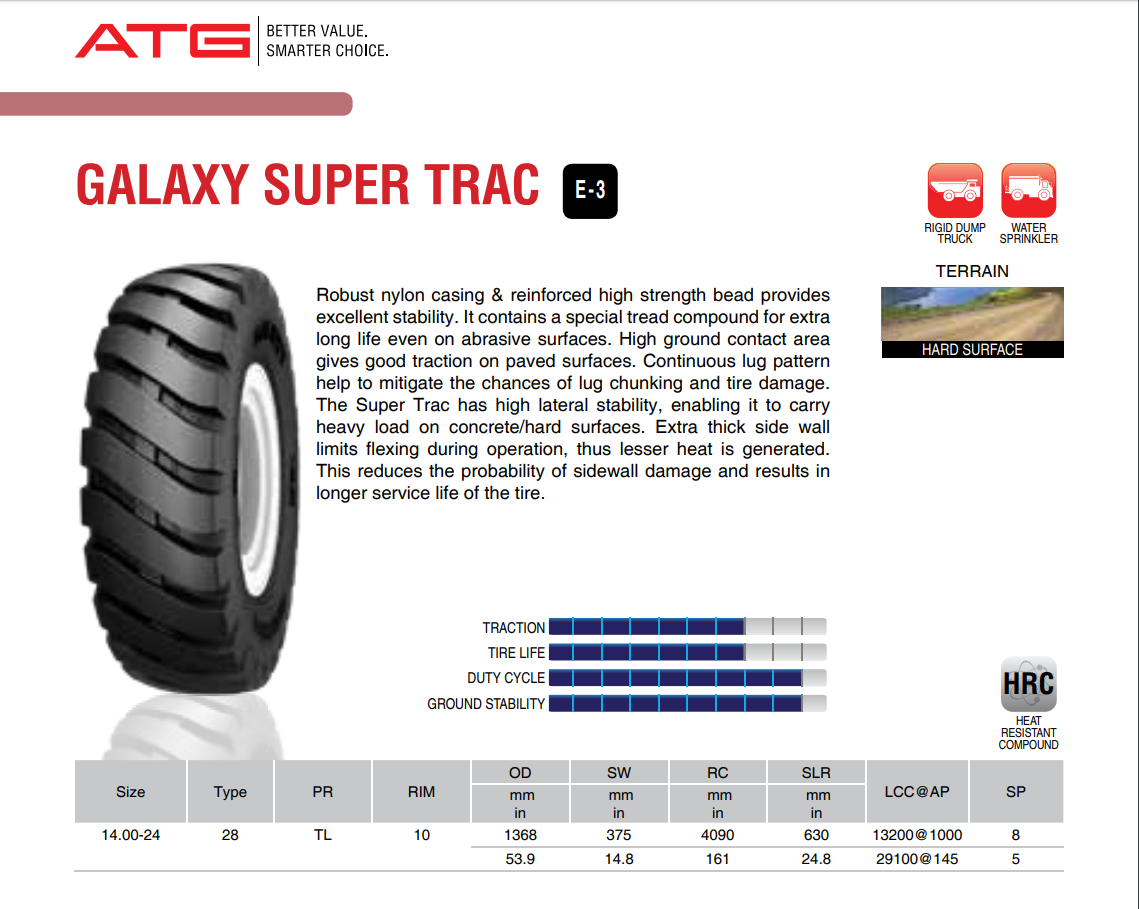 ATG BETTER VALUE. SMARTER CHOICE.

GALAXY SUPER TRAC E-3

RIGID DUMP TRUCK
WATER SPRINKLER

TERRAIN
HARD SURFACE

Robust nylon casing & reinforced high strength bead provides excellent stability. It contains a special tread compound for extra long life even on abrasive surfaces. High ground contact area gives good traction on paved surfaces. Continuous lug pattern help to mitigate the chances of lug chunking and tire damage. The Super Trac has high lateral stability, enabling it to carry heavy load on concrete/hard surfaces. Extra thick side wall limits flexing during operation, thus lesser heat is generated. This reduces the probability of sidewall damage and results in longer service life of the tire.

TRACTION
TIRE LIFE
DUTY CYCLE
GROUND STABILITY

HRC
HEAT RESISTANT COMPOUND

| Size | Type | PR | RIM | OD mm in | SW mm in | RC mm in | SLR mm in | LCC@AP | SP |
|---|---|---|---|---|---|---|---|---|---|
| 14.00-24 | 28 | TL | 10 | 1368 | 375 | 4090 | 630 | 13200@1000 | 8 |
| | | | | 53.9 | 14.8 | 161 | 24.8 | 29100@145 | 5 |